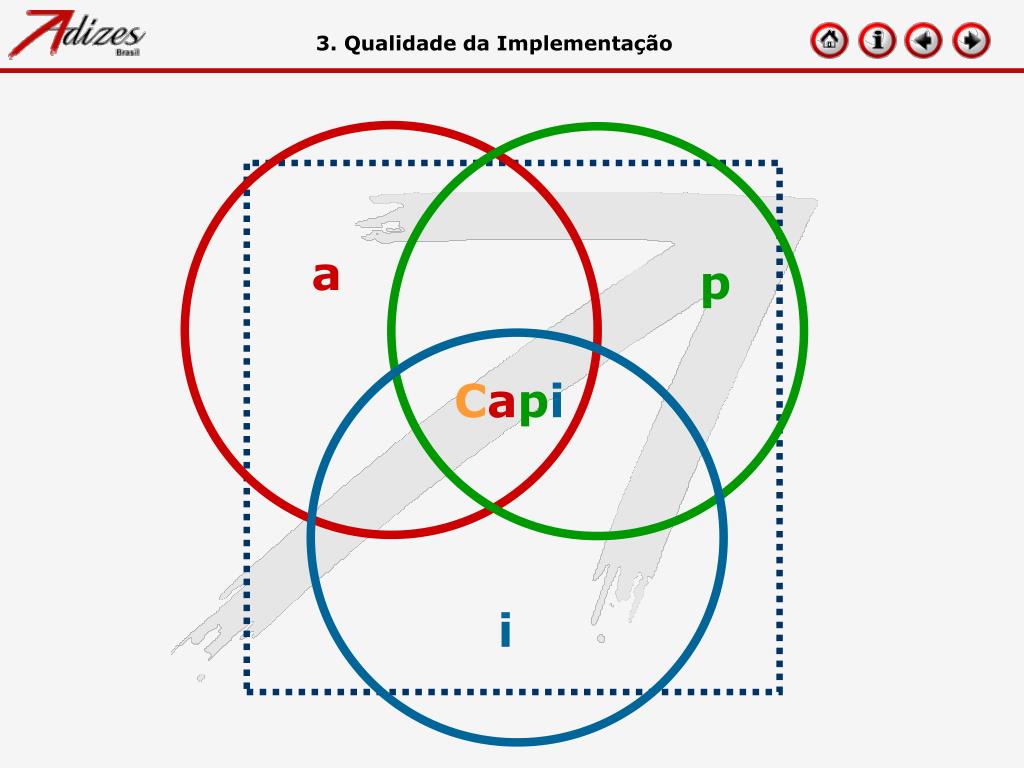 Adizes Brasil

3. Qualidade da Implementação

a

p

Capi

i